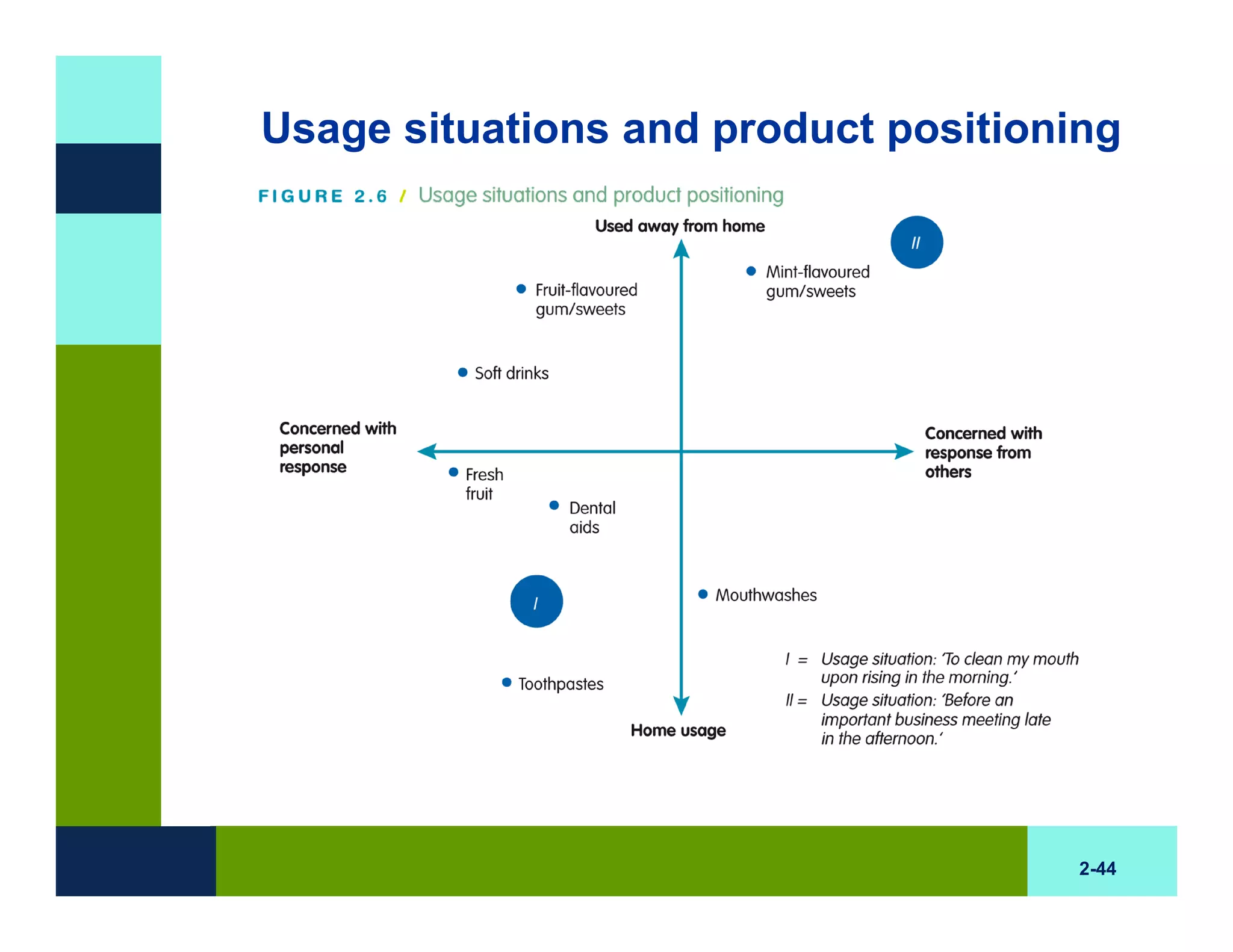 Usage situations and product positioning

FIGURE 2.6 / Usage situations and product positioning

Used away from home

II

Mint-flavoured gum/sweets

Fruit-flavoured gum/sweets

Soft drinks

Concerned with personal response

Concerned with response from others

Fresh fruit

Dental aids

I

Mouthwashes

Toothpastes

Home usage

I = Usage situation: 'To clean my mouth upon rising in the morning.'
II = Usage situation: 'Before an important business meeting late in the afternoon.'

2-44